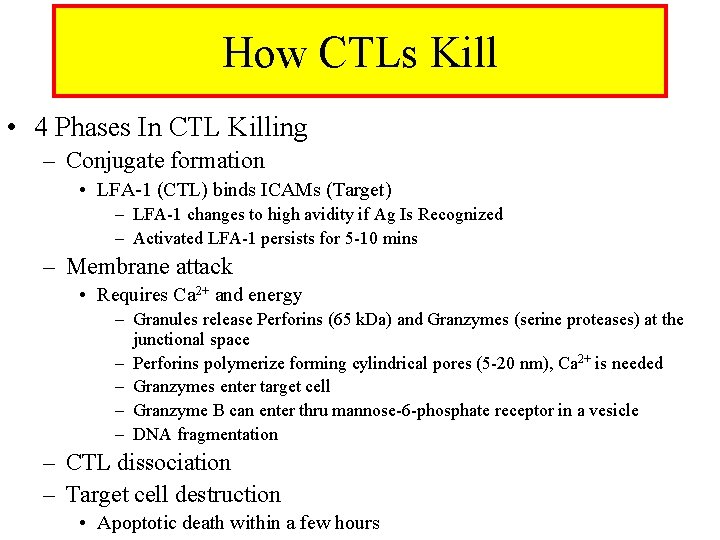 How CTLs Kill

• 4 Phases In CTL Killing
– Conjugate formation
• LFA-1 (CTL) binds ICAMs (Target)
– LFA-1 changes to high avidity if Ag Is Recognized
– Activated LFA-1 persists for 5-10 mins
– Membrane attack
• Requires $Ca^{2+}$ and energy
– Granules release Perforins (65 kDa) and Granzymes (serine proteases) at the junctional space
– Perforins polymerize forming cylindrical pores (5-20 nm), $Ca^{2+}$ is needed
– Granzymes enter target cell
– Granzyme B can enter thru mannose-6-phosphate receptor in a vesicle
– DNA fragmentation
– CTL dissociation
– Target cell destruction
• Apoptotic death within a few hours